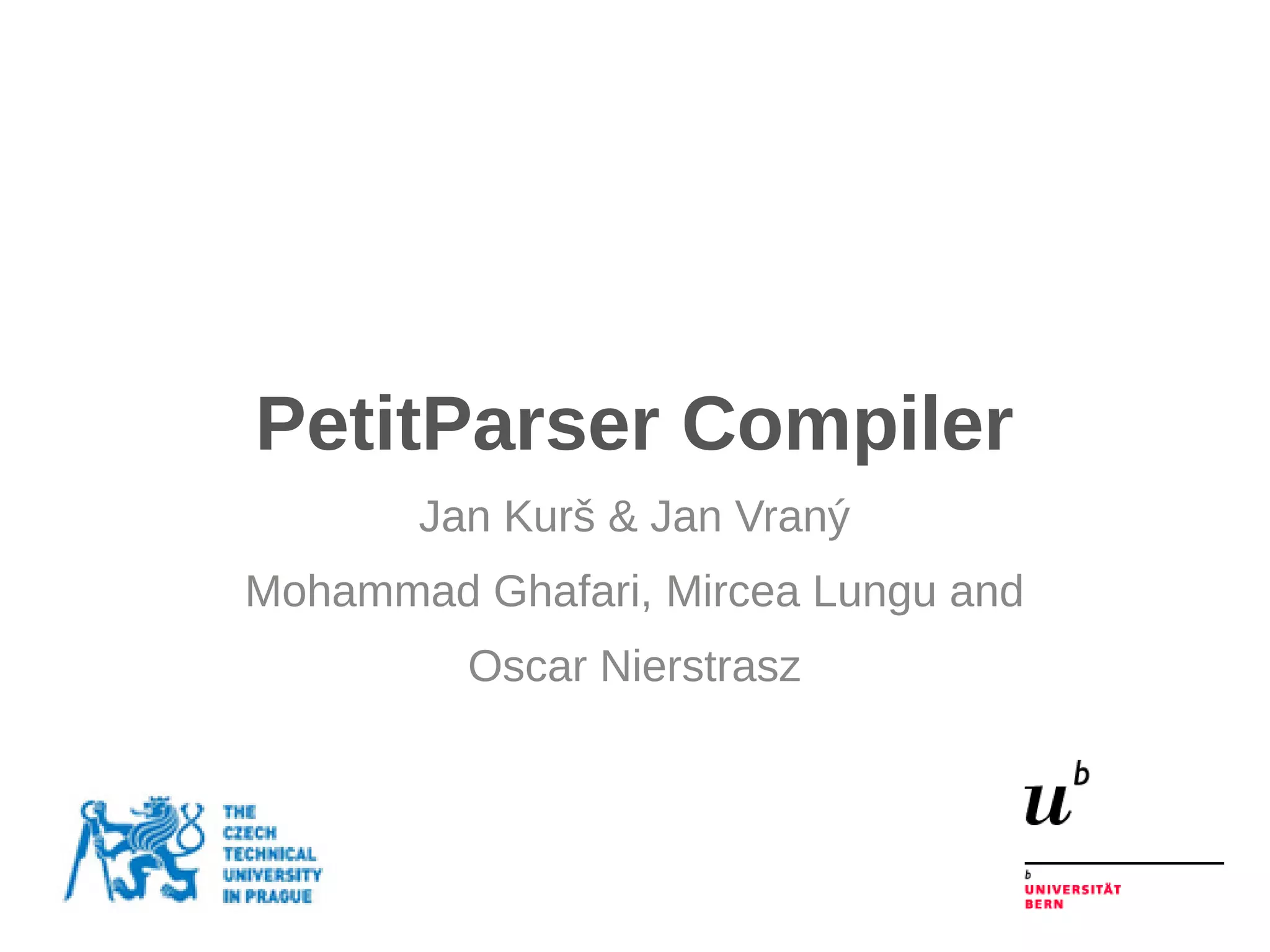 PetitParser Compiler

Jan Kurš & Jan Vraný

Mohammad Ghafari, Mircea Lungu and

Oscar Nierstrasz

THE CZECH TECHNICAL UNIVERSITY IN PRAGUE

$u^b$

b
UNIVERSITÄT
BERN